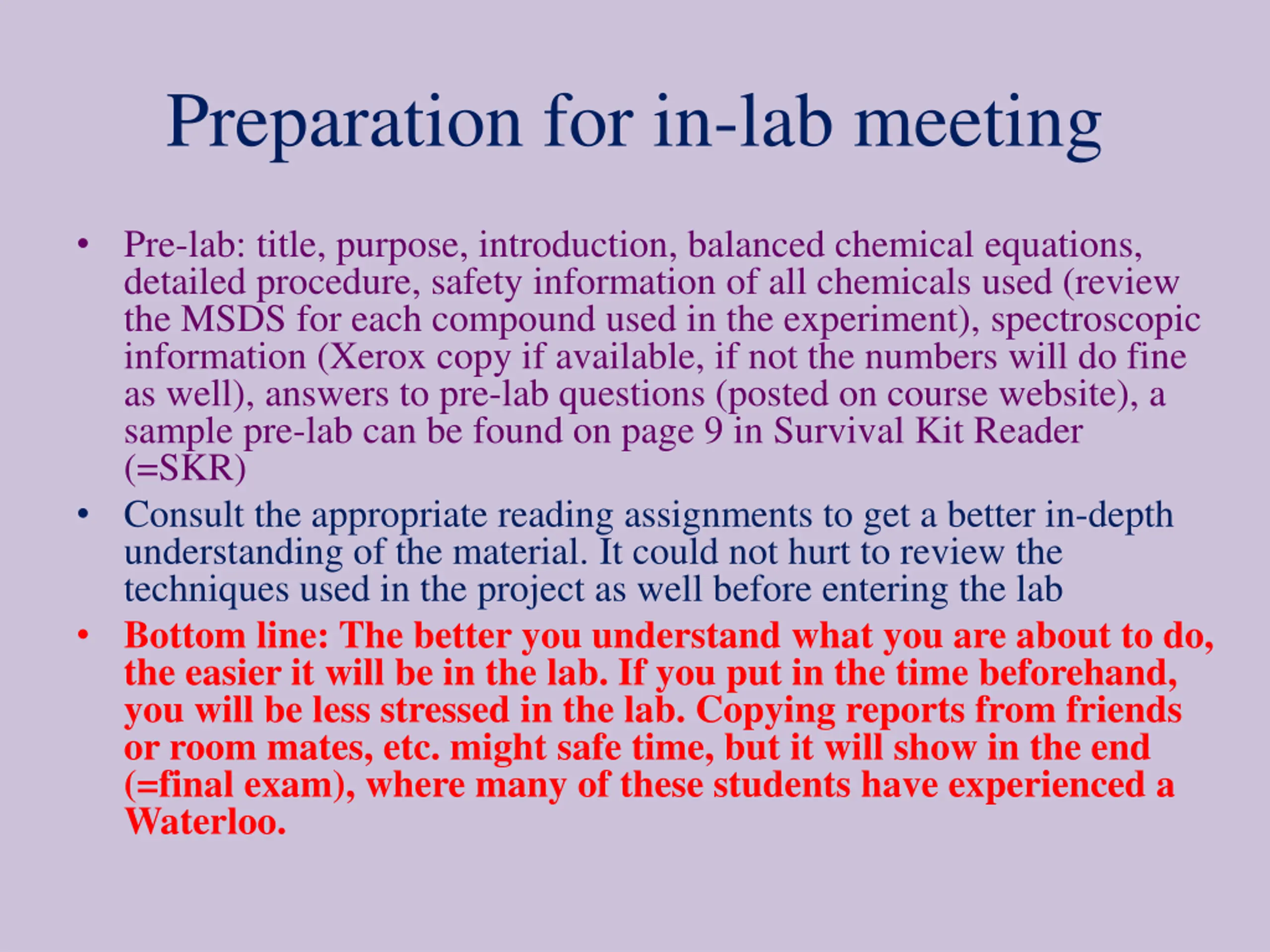 Preparation for in-lab meeting

• Pre-lab: title, purpose, introduction, balanced chemical equations, detailed procedure, safety information of all chemicals used (review the MSDS for each compound used in the experiment), spectroscopic information (Xerox copy if available, if not the numbers will do fine as well), answers to pre-lab questions (posted on course website), a sample pre-lab can be found on page 9 in Survival Kit Reader (=SKR)

• Consult the appropriate reading assignments to get a better in-depth understanding of the material. It could not hurt to review the techniques used in the project as well before entering the lab

• Bottom line: The better you understand what you are about to do, the easier it will be in the lab. If you put in the time beforehand, you will be less stressed in the lab. Copying reports from friends or room mates, etc. might safe time, but it will show in the end (=final exam), where many of these students have experienced a Waterloo.